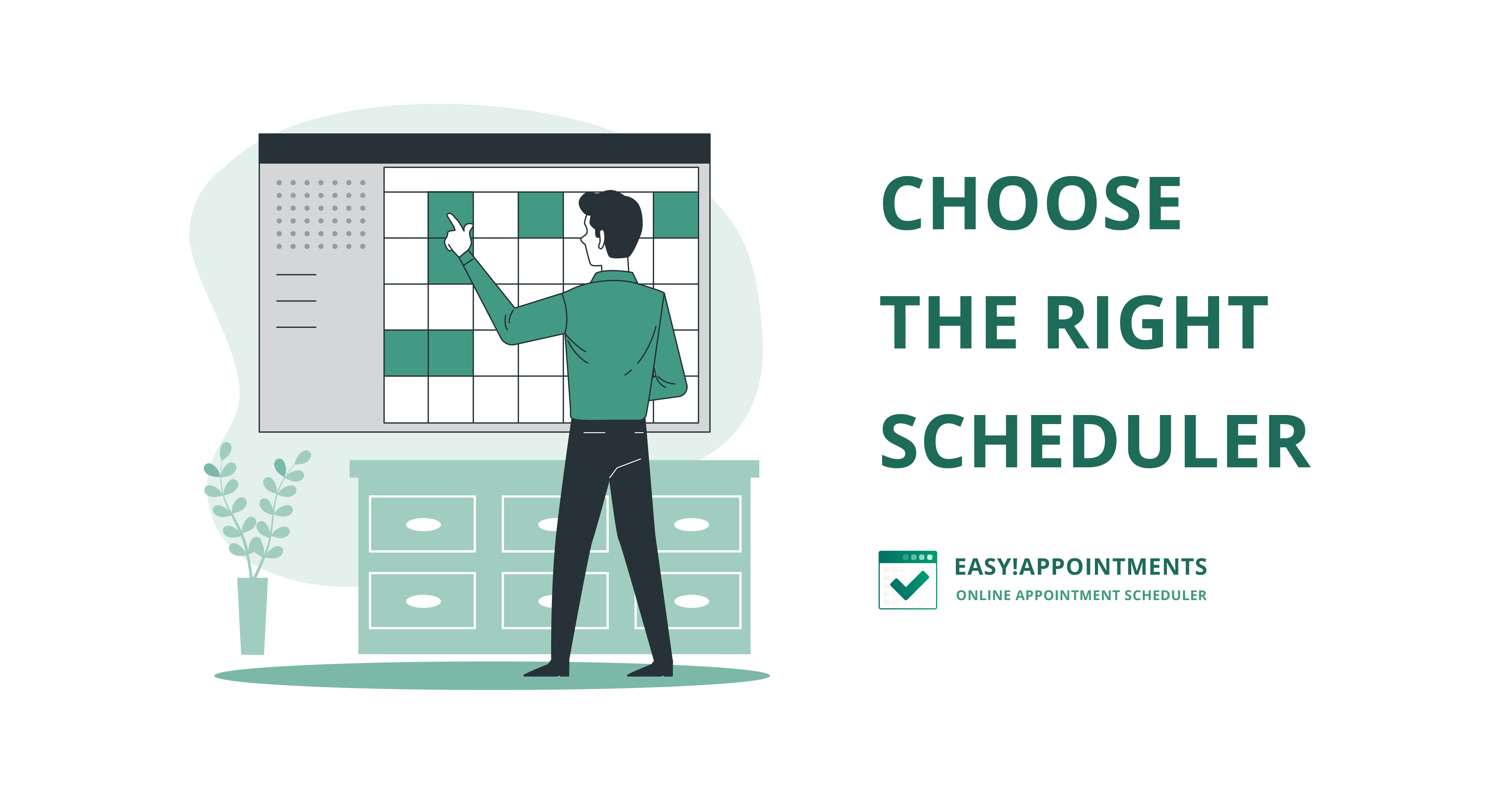 CHOOSE
THE RIGHT
SCHEDULER

EASY!APPOINTMENTS
ONLINE APPOINTMENT SCHEDULER